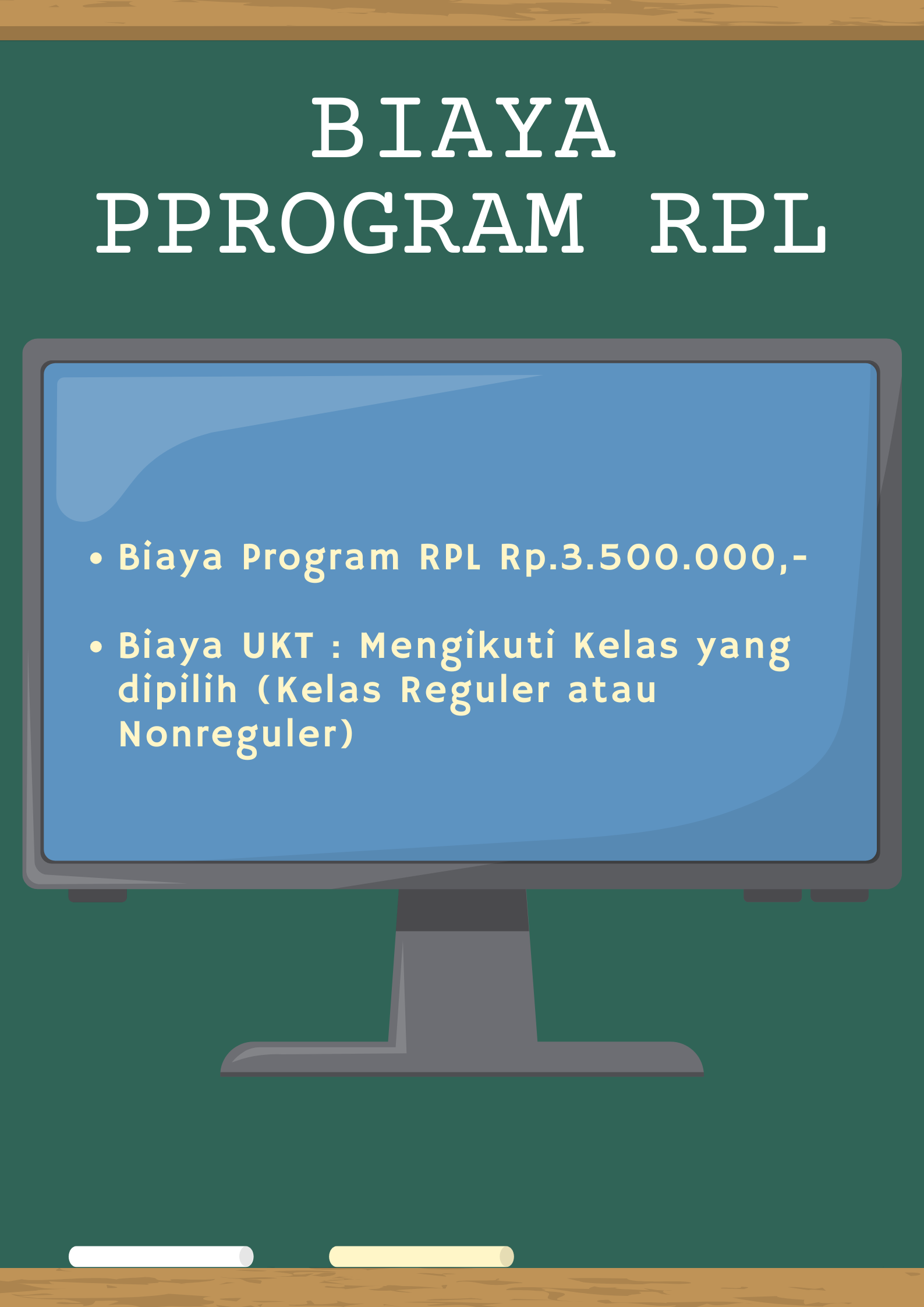 BIAYA
PPROGRAM RPL

• Biaya Program RPL Rp.3.500.000,-

• Biaya UKT : Mengikuti Kelas yang dipilih (Kelas Reguler atau Nonreguler)